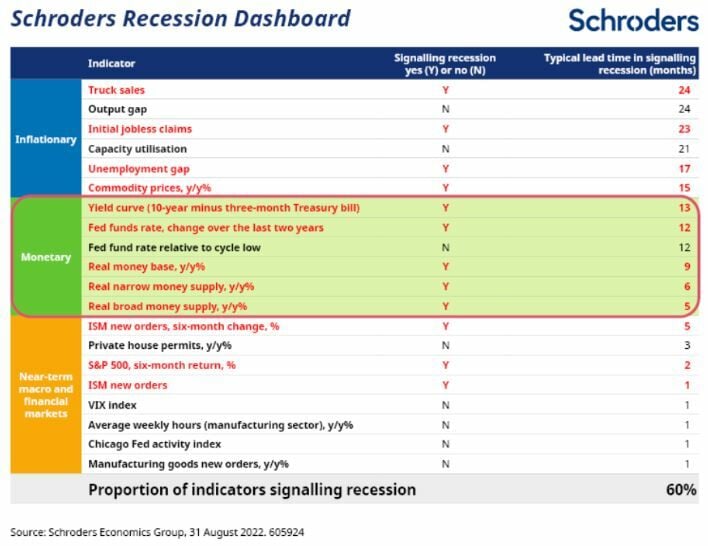 Schroders Recession Dashboard

Schroders

| | Indicator | Signalling recession yes (Y) or no (N) | Typical lead time in signalling recession (months) |
|---|---|---|---|
| Inflationary | Truck sales | Y | 24 |
| | Output gap | N | 24 |
| | Initial jobless claims | Y | 23 |
| | Capacity utilisation | N | 21 |
| | Unemployment gap | Y | 17 |
| | Commodity prices, y/y% | Y | 15 |
| Monetary | Yield curve (10-year minus three-month Treasury bill) | Y | 13 |
| | Fed funds rate, change over the last two years | Y | 12 |
| | Fed fund rate relative to cycle low | N | 12 |
| | Real money base, y/y% | Y | 9 |
| | Real narrow money supply, y/y% | Y | 6 |
| | Real broad money supply, y/y% | Y | 5 |
| Near-term macro and financial markets | ISM new orders, six-month change, % | Y | 5 |
| | Private house permits, y/y% | N | 3 |
| | S&P 500, six-month return, % | Y | 2 |
| | ISM new orders | Y | 1 |
| | VIX index | N | 1 |
| | Average weekly hours (manufacturing sector), y/y% | N | 1 |
| | Chicago Fed activity index | N | 1 |
| | Manufacturing goods new orders, y/y% | N | 1 |
| | Proportion of indicators signalling recession | | 60% |

Source: Schroders Economics Group, 31 August 2022. 605924